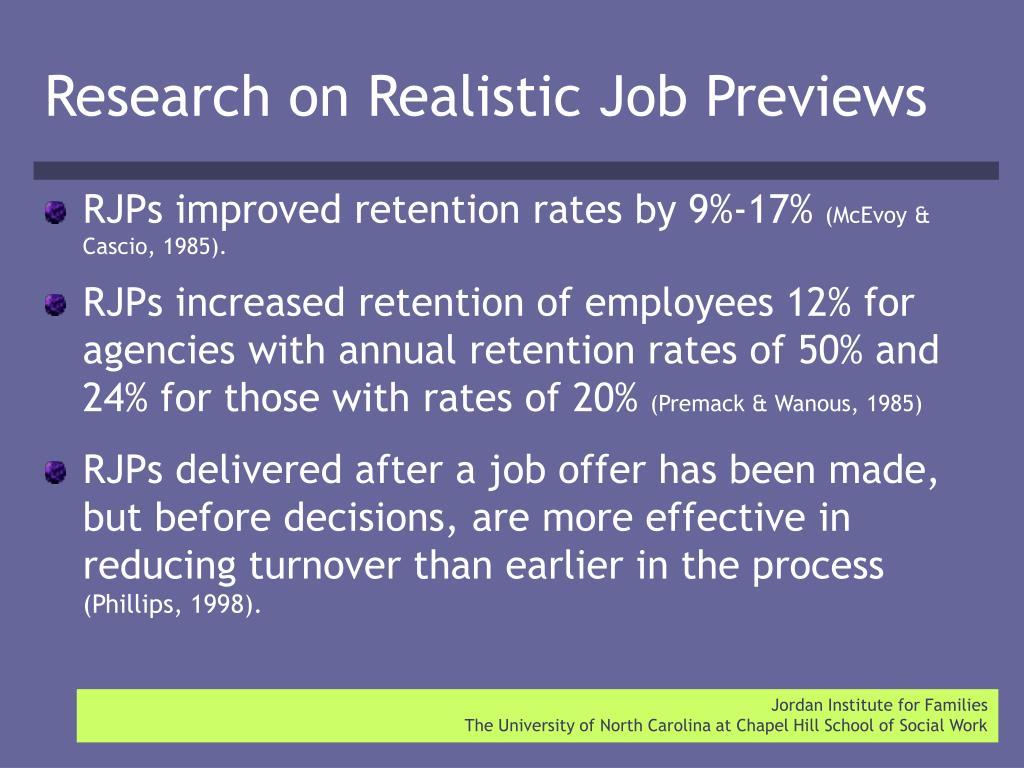 Research on Realistic Job Previews

RJPs improved retention rates by 9%-17% (McEvoy & Cascio, 1985).

RJPs increased retention of employees 12% for agencies with annual retention rates of 50% and 24% for those with rates of 20% (Premack & Wanous, 1985)

RJPs delivered after a job offer has been made, but before decisions, are more effective in reducing turnover than earlier in the process (Phillips, 1998).

Jordan Institute for Families
The University of North Carolina at Chapel Hill School of Social Work